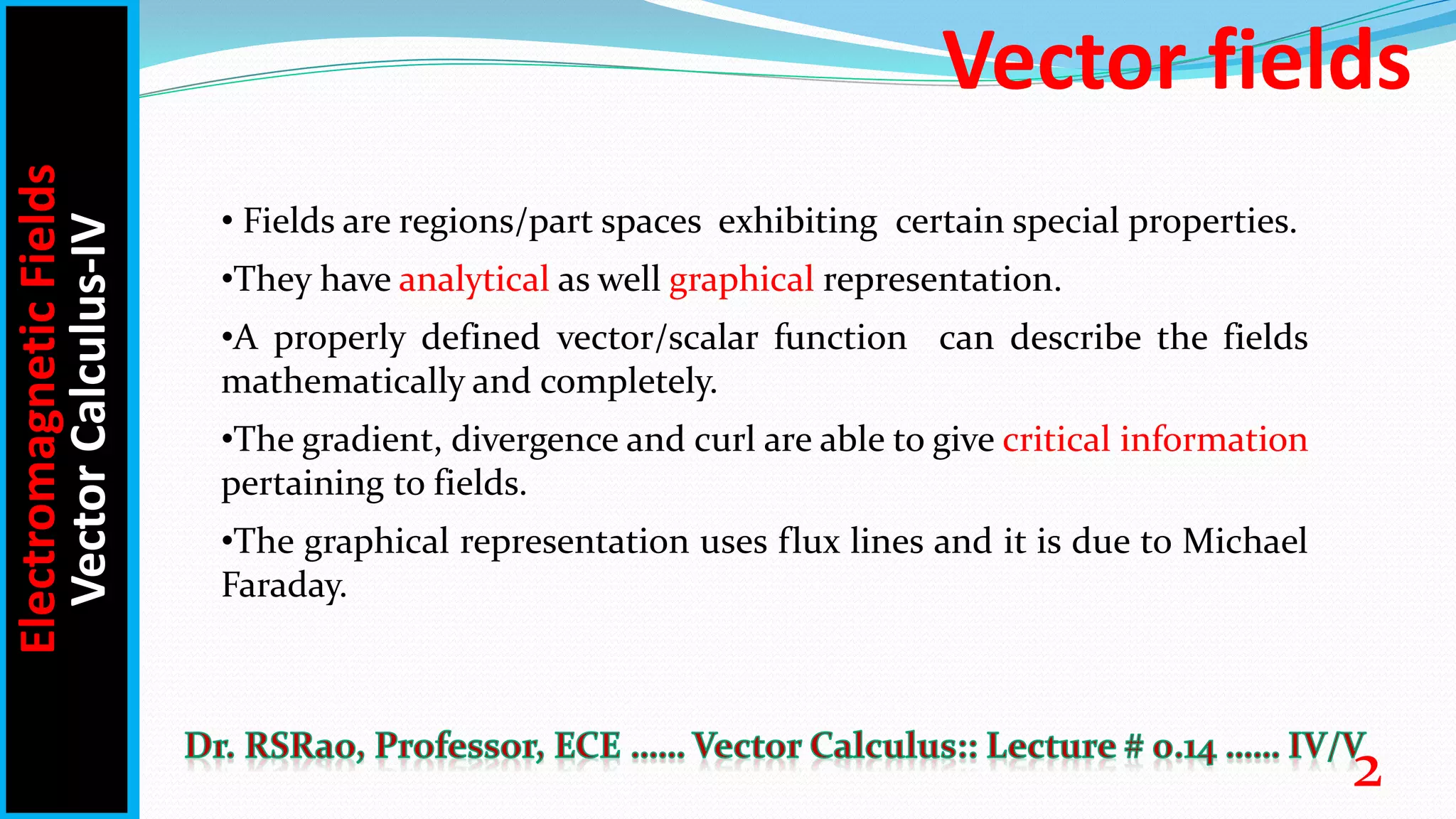 Electromagnetic Fields
Vector Calculus-IV

Vector fields

• Fields are regions/part spaces exhibiting certain special properties.

•They have analytical as well graphical representation.

•A properly defined vector/scalar function can describe the fields mathematically and completely.

•The gradient, divergence and curl are able to give critical information pertaining to fields.

•The graphical representation uses flux lines and it is due to Michael Faraday.

Dr. RSRao, Professor, ECE …… Vector Calculus:: Lecture # 0.14 …… IV/V

2